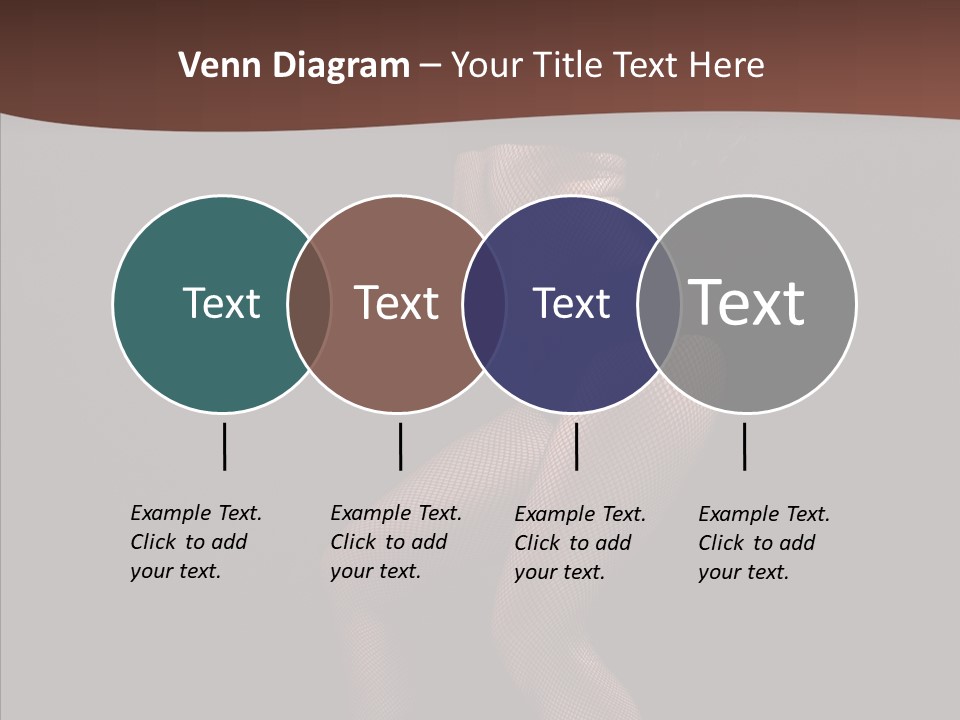 Venn Diagram – Your Title Text Here

Text

Text

Text

Text

Example Text. Click to add your text.

Example Text. Click to add your text.

Example Text. Click to add your text.

Example Text. Click to add your text.